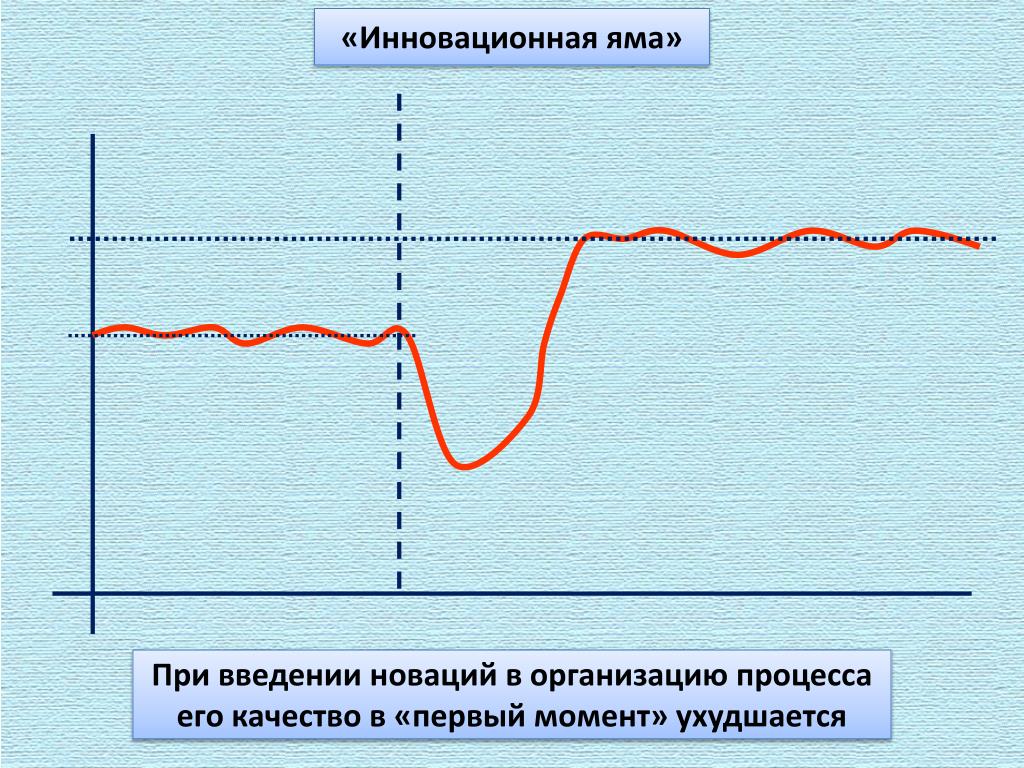 «Инновационная яма»

При введении новаций в организацию процесса его качество в «первый момент» ухудшается